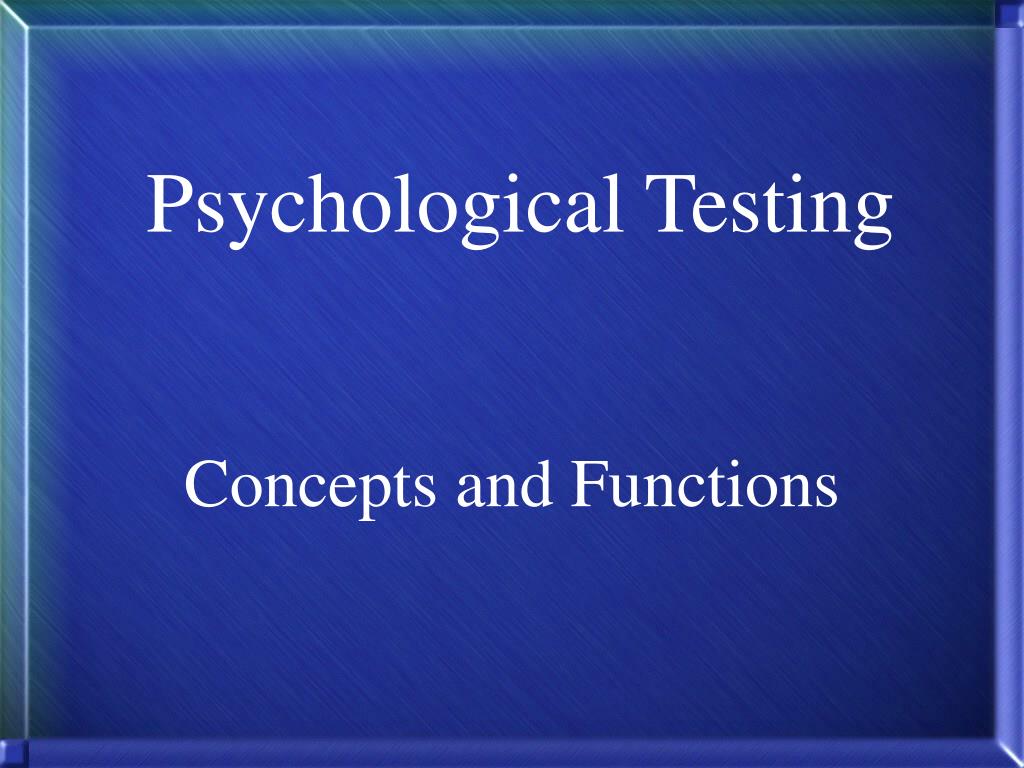 Psychological Testing

Concepts and Functions